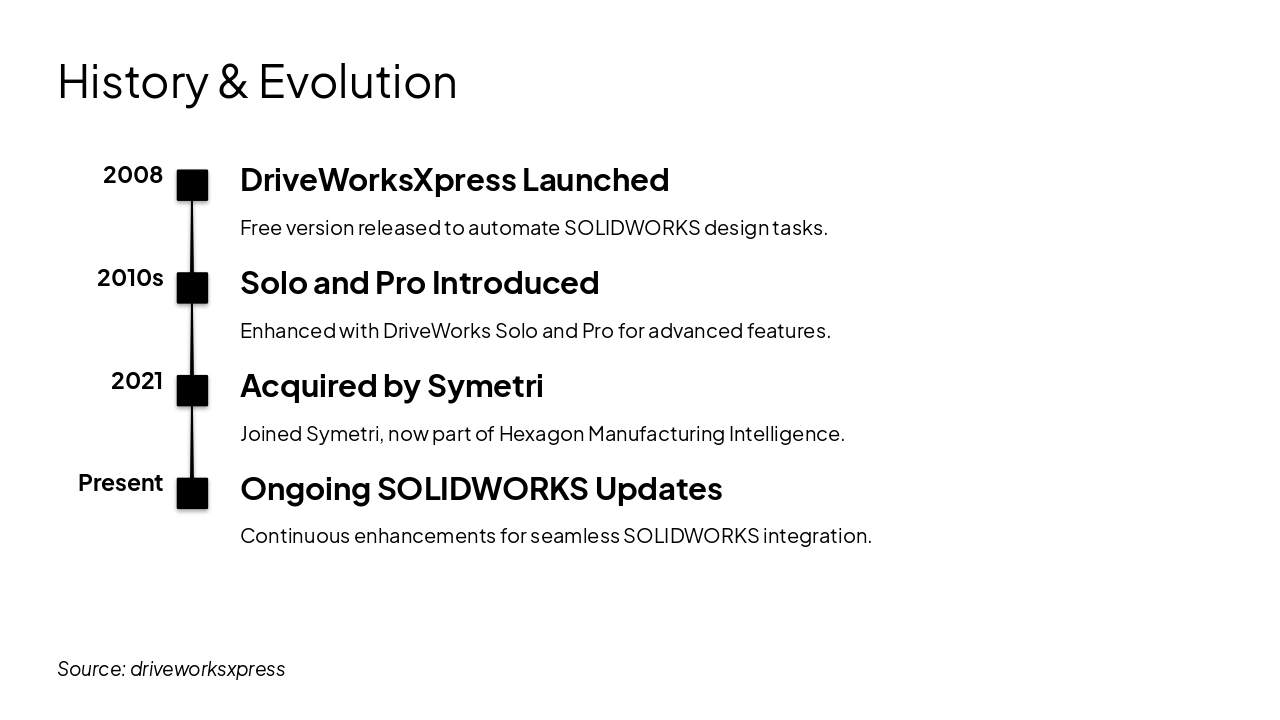 History & Evolution

2008

DriveWorksXpress Launched

Free version released to automate SOLIDWORKS design tasks.

2010s

Solo and Pro Introduced

Enhanced with DriveWorks Solo and Pro for advanced features.

2021

Acquired by Symetri

Joined Symetri, now part of Hexagon Manufacturing Intelligence.

Present

Ongoing SOLIDWORKS Updates

Continuous enhancements for seamless SOLIDWORKS integration.

Source: driveworksxpress